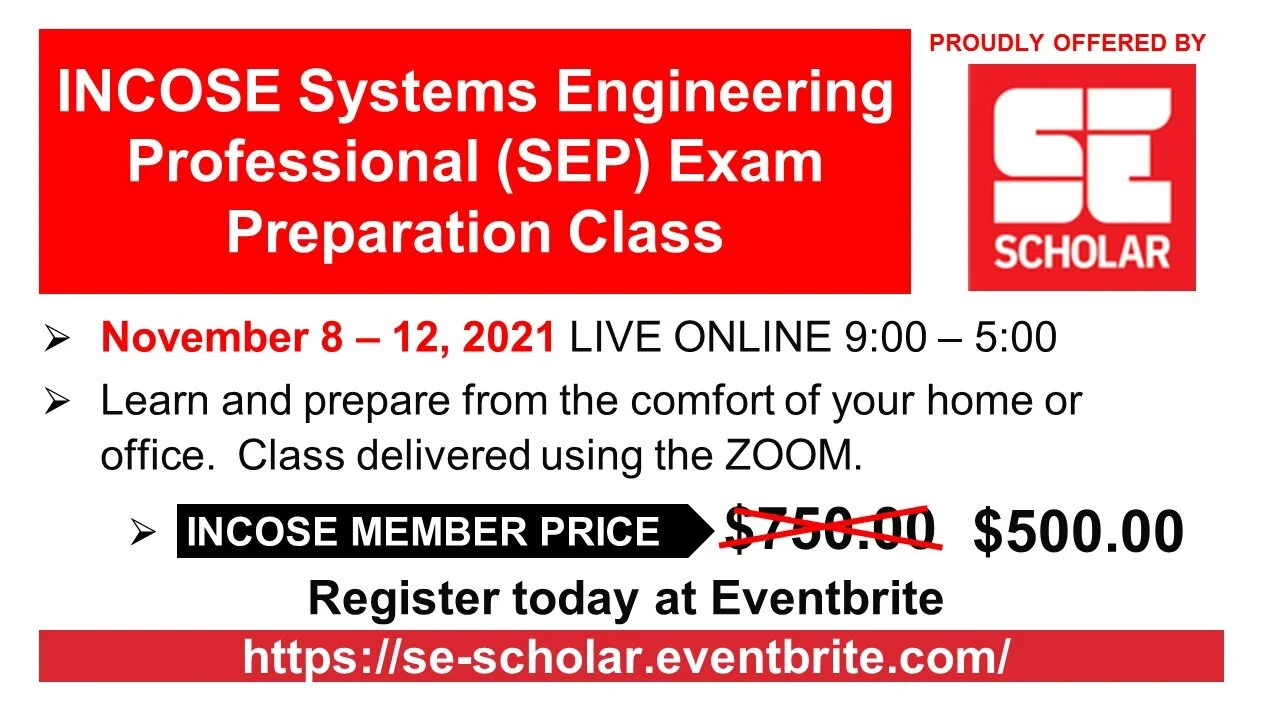 INCOSE Systems Engineering Professional (SEP) Exam Preparation Class

PROUDLY OFFERED BY

SE SCHOLAR

➢ November 8 – 12, 2021 LIVE ONLINE 9:00 – 5:00

➢ Learn and prepare from the comfort of your home or office. Class delivered using the ZOOM.

➢ INCOSE MEMBER PRICE $750.00 $500.00

Register today at Eventbrite

https://se-scholar.eventbrite.com/